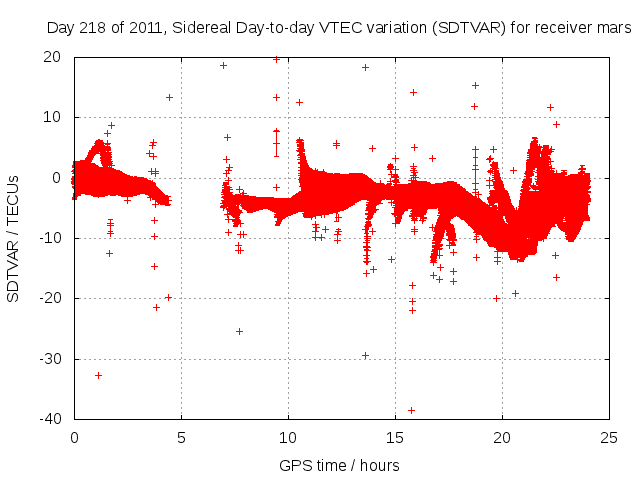 Day 218 of 2011, Sidereal Day-to-day VTEC variation (SDTVAR) for receiver mars

SDTVAR / TECUs

20
10
0
-10
-20
-30
-40

0
5
10
15
20
25

GPS time / hours